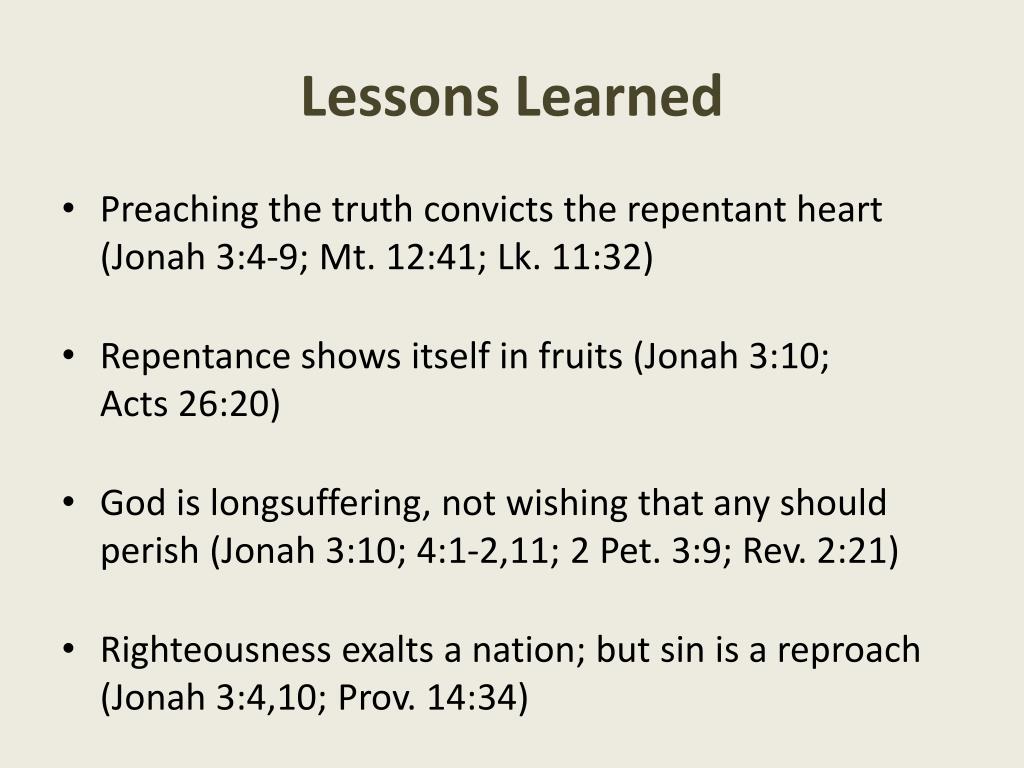 Lessons Learned

• Preaching the truth convicts the repentant heart (Jonah 3:4-9; Mt. 12:41; Lk. 11:32)

• Repentance shows itself in fruits (Jonah 3:10; Acts 26:20)

• God is longsuffering, not wishing that any should perish (Jonah 3:10; 4:1-2,11; 2 Pet. 3:9; Rev. 2:21)

• Righteousness exalts a nation; but sin is a reproach (Jonah 3:4,10; Prov. 14:34)